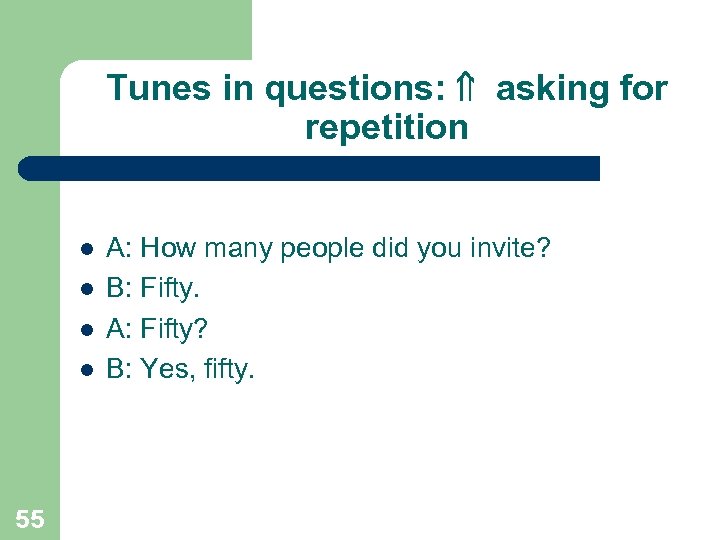 Tunes in questions: ⇑ asking for repetition

- A: How many people did you invite?
- B: Fifty.
- A: Fifty?
- B: Yes, fifty.

55